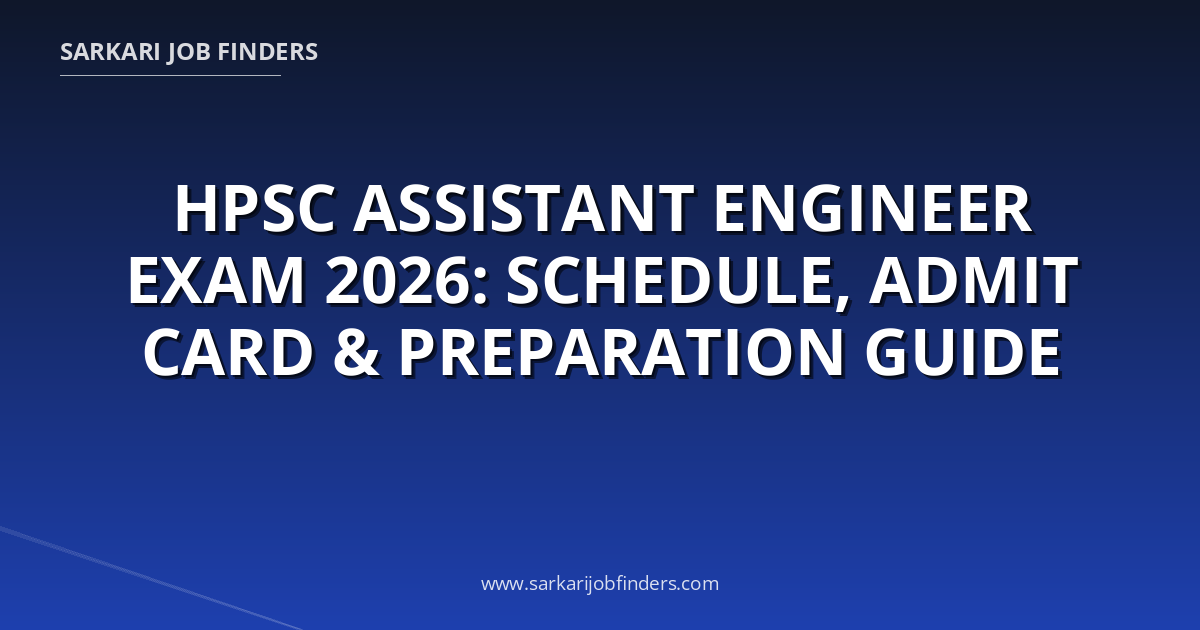 SARKARI JOB FINDERS

HPSC ASSISTANT ENGINEER EXAM 2026: SCHEDULE, ADMIT CARD & PREPARATION GUIDE

www.sarkarijobfinders.com